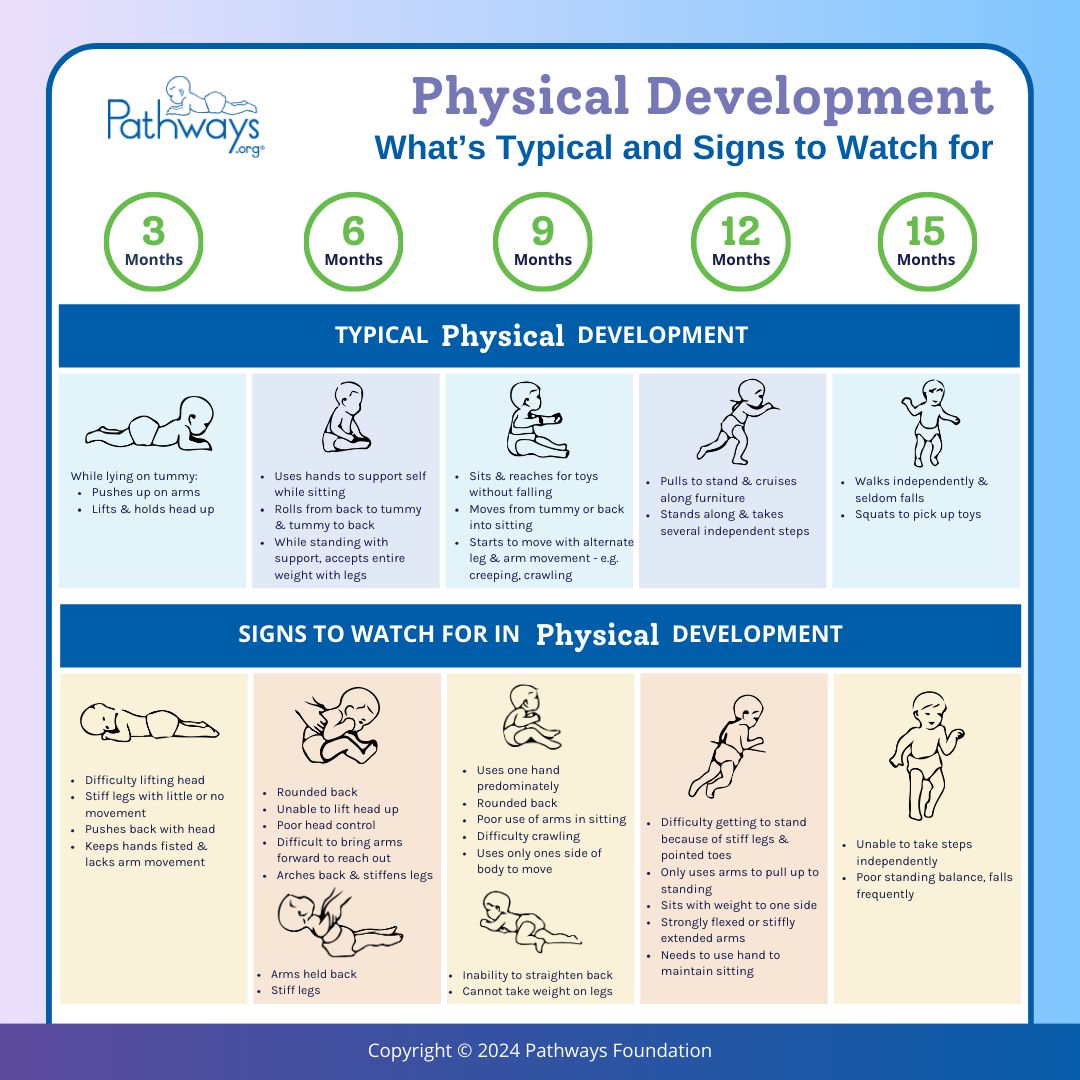 Pathways.org®

Physical Development
What's Typical and Signs to Watch for

3 Months

6 Months

9 Months

12 Months

15 Months

TYPICAL Physical DEVELOPMENT

While lying on tummy:
- Pushes up on arms
- Lifts & holds head up

- Uses hands to support self while sitting
- Rolls from back to tummy & tummy to back
- While standing with support, accepts entire weight with legs

- Sits & reaches for toys without falling
- Moves from tummy or back into sitting
- Starts to move with alternate leg & arm movement - e.g. creeping, crawling

- Pulls to stand & cruises along furniture
- Stands along & takes several independent steps

- Walks independently & seldom falls
- Squats to pick up toys

SIGNS TO WATCH FOR IN Physical DEVELOPMENT

- Difficulty lifting head
- Stiff legs with little or no movement
- Pushes back with head
- Keeps hands fisted & lacks arm movement

- Rounded back
- Unable to lift head up
- Poor head control
- Difficult to bring arms forward to reach out
- Arches back & stiffens legs
- Arms held back
- Stiff legs

- Uses one hand predominately
- Rounded back
- Poor use of arms in sitting
- Difficulty crawling
- Uses only ones side of body to move
- Inability to straighten back
- Cannot take weight on legs

- Difficulty getting to stand because of stiff legs & pointed toes
- Only uses arms to pull up to standing
- Sits with weight to one side
- Strongly flexed or stiffly extended arms
- Needs to use hand to maintain sitting

- Unable to take steps independently
- Poor standing balance, falls frequently

Copyright © 2024 Pathways Foundation